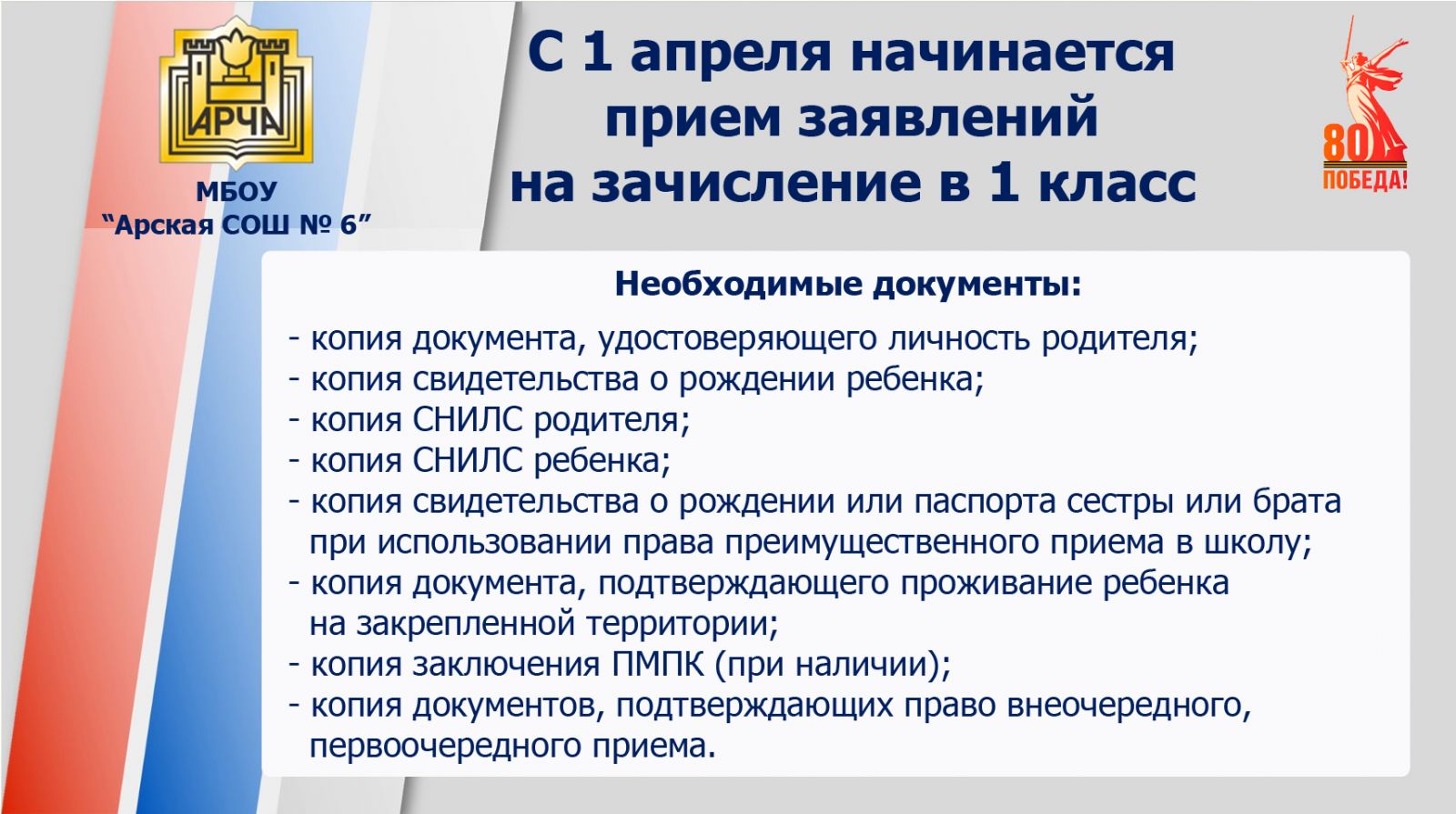 АРЧА

МБОУ
“Арская СОШ № 6”

С 1 апреля начинается прием заявлений на зачисление в 1 класс

80
ПОБЕДА!

Необходимые документы:

- копия документа, удостоверяющего личность родителя;
- копия свидетельства о рождении ребенка;
- копия СНИЛС родителя;
- копия СНИЛС ребенка;
- копия свидетельства о рождении или паспорта сестры или брата при использовании права преимущественного приема в школу;
- копия документа, подтверждающего проживание ребенка на закрепленной территории;
- копия заключения ПМПК (при наличии);
- копия документов, подтверждающих право внеочередного, первоочередного приема.